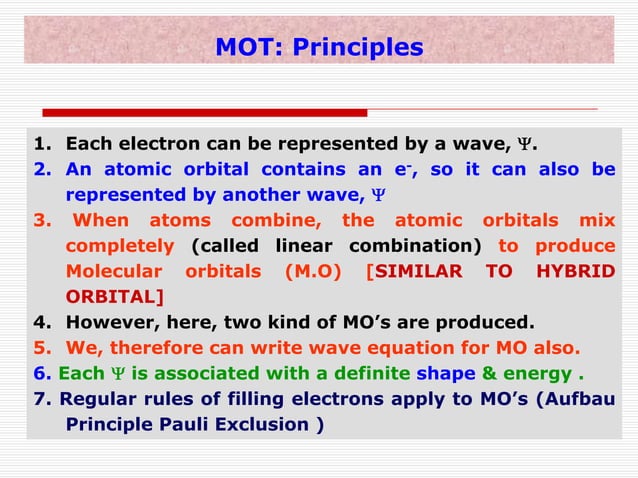 MOT: Principles

1. Each electron can be represented by a wave, $\Psi$.
2. An atomic orbital contains an $e^-$, so it can also be represented by another wave, $\Psi$
3. When atoms combine, the atomic orbitals mix completely (called linear combination) to produce Molecular orbitals (M.O) [SIMILAR TO HYBRID ORBITAL]
4. However, here, two kind of MO's are produced.
5. We, therefore can write wave equation for MO also.
6. Each $\Psi$ is associated with a definite shape & energy .
7. Regular rules of filling electrons apply to MO's (Aufbau Principle Pauli Exclusion )